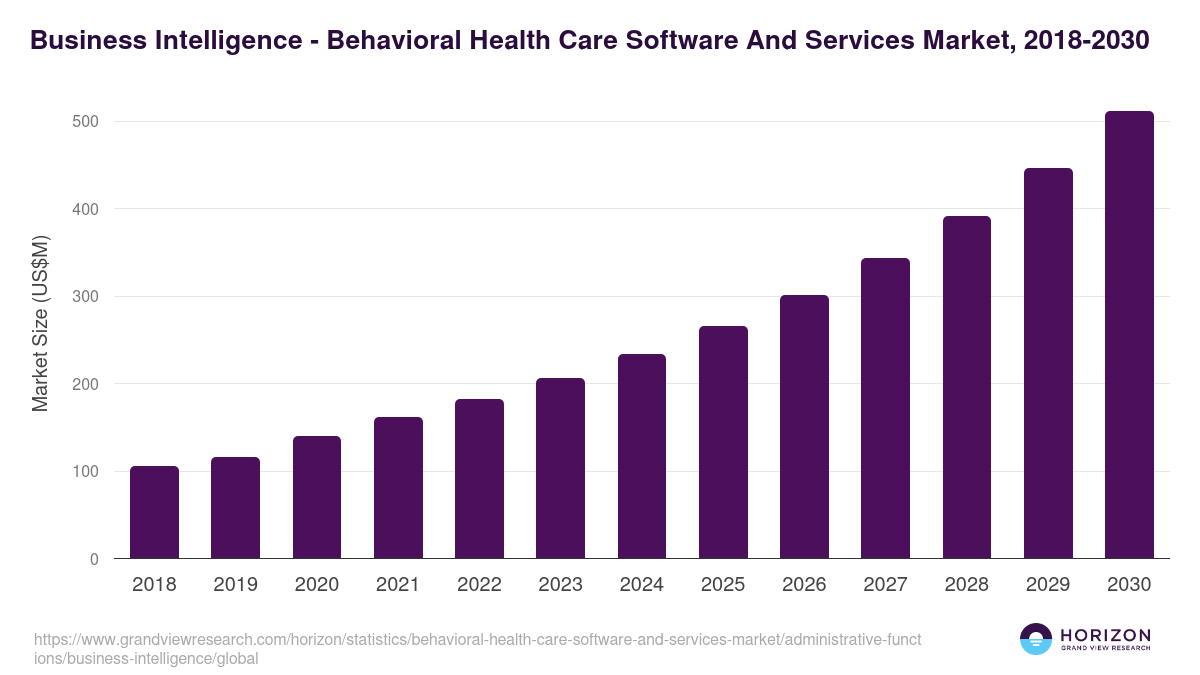 Business Intelligence - Behavioral Health Care Software And Services Market, 2018-2030

Market Size (US$M)

500
400
300
200
100
0

2018
2019
2020
2021
2022
2023
2024
2025
2026
2027
2028
2029
2030

https://www.grandviewresearch.com/horizon/statistics/behavioral-health-care-software-and-services-market/administrative-functions/business-intelligence/global

HORIZON
GRAND VIEW RESEARCH